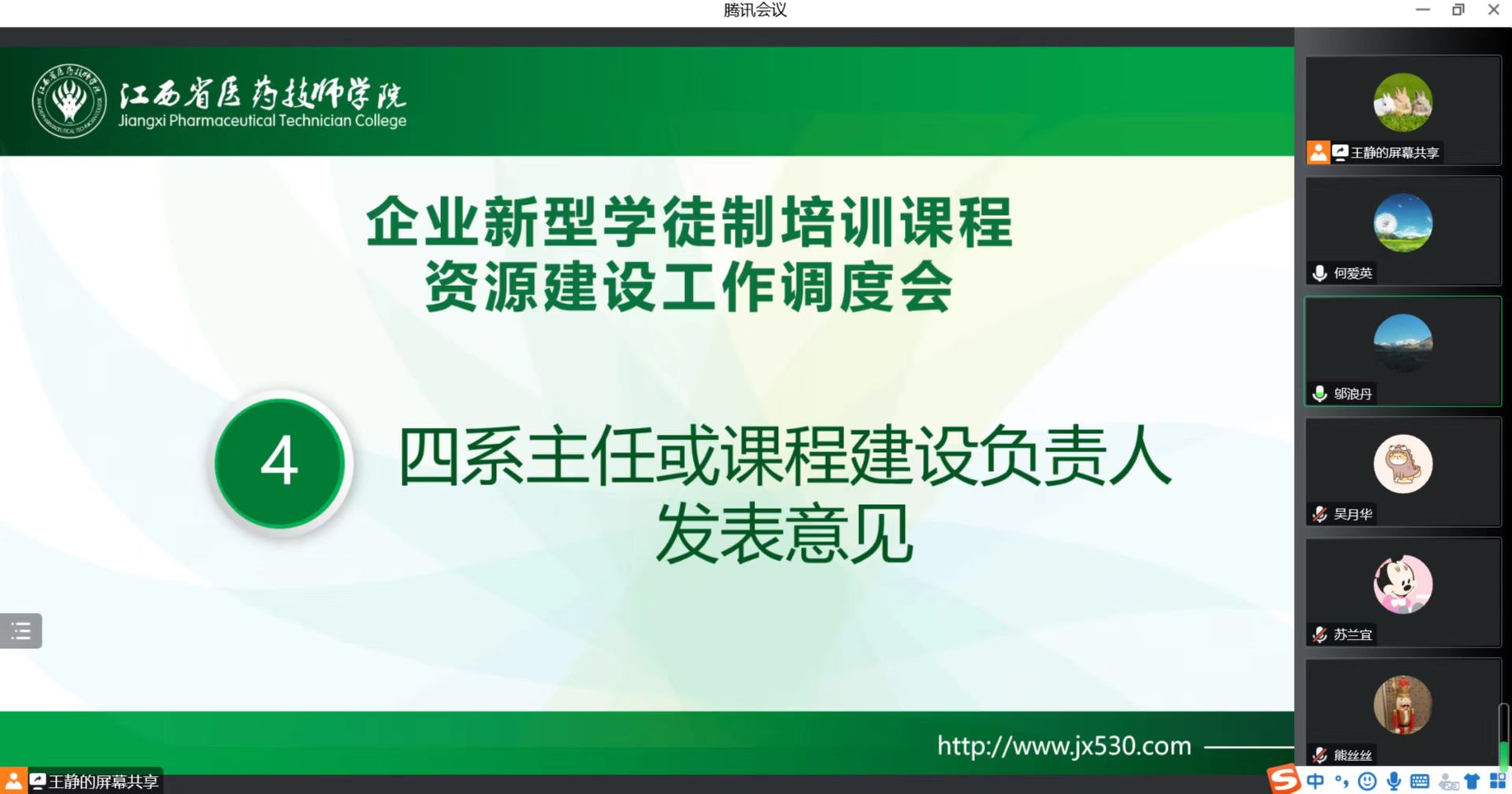 腾讯会议

江西省医药技师学院
Jiangxi Pharmaceutical Technician College

企业新型学徒制培训课程
资源建设工作调度会

4

四系主任或课程建设负责人
发表意见

http://www.jx530.com

王静的屏幕共享

王静的屏幕共享

何爱英

邬浪丹

吴月华

苏兰宜

熊丝丝

中